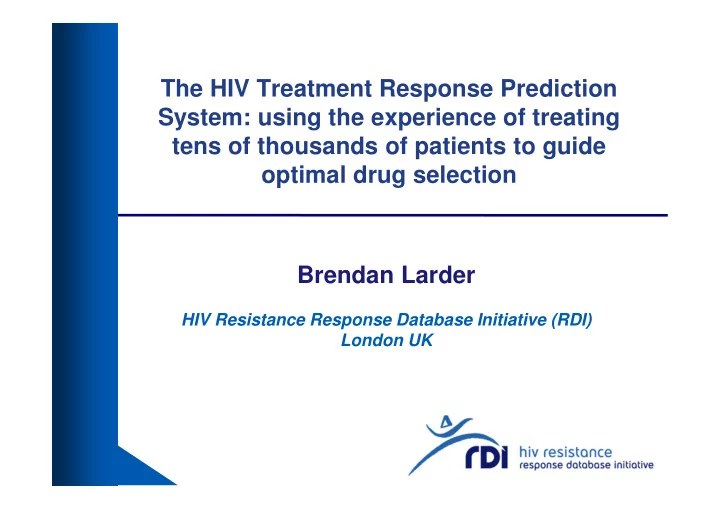 The HIV Treatment Response Prediction System: using the experience of treating tens of thousands of patients to guide optimal drug selection

Brendan Larder

HIV Resistance Response Database Initiative (RDI)
London UK

RDI hiv resistance response database initiative